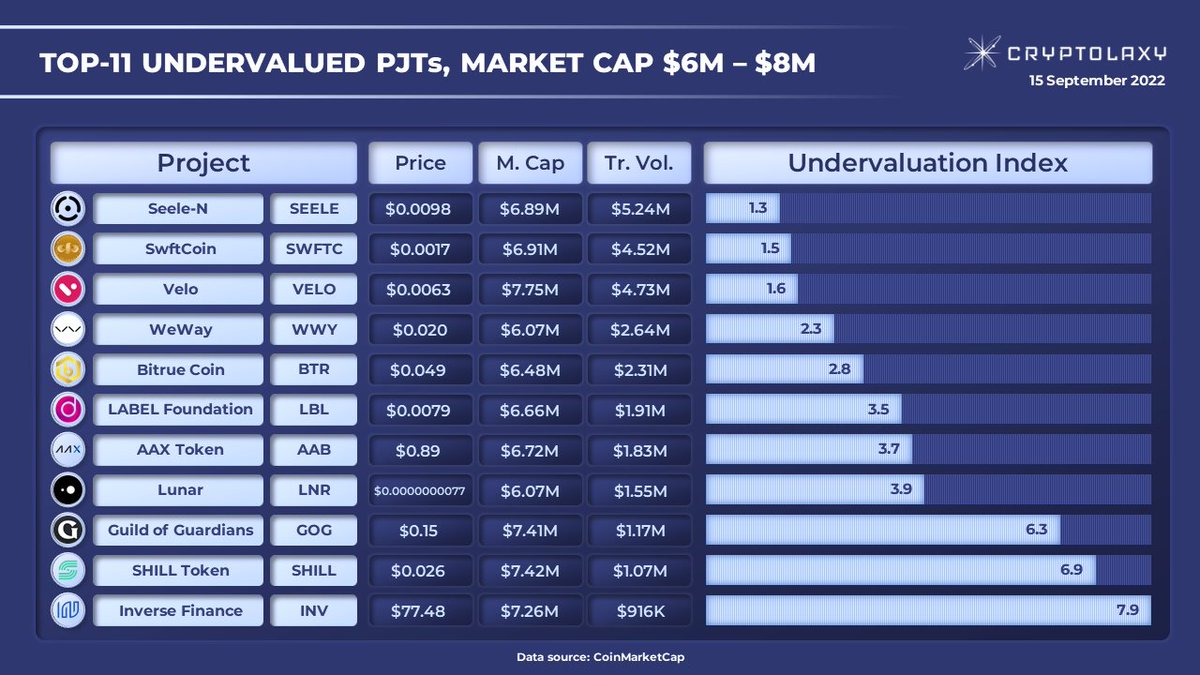 TOP-11 UNDERVALUED PJTs, MARKET CAP $6M – $8M

CRYPTOLAXY
15 September 2022

| Project | | Price | M. Cap | Tr. Vol. | Undervaluation Index |
|---|---|---|---|---|---|
| Seele-N | SEELE | $0.0098 | $6.89M | $5.24M | 1.3 |
| SwftCoin | SWFTC | $0.0017 | $6.91M | $4.52M | 1.5 |
| Velo | VELO | $0.0063 | $7.75M | $4.73M | 1.6 |
| WeWay | WWY | $0.020 | $6.07M | $2.64M | 2.3 |
| Bitrue Coin | BTR | $0.049 | $6.48M | $2.31M | 2.8 |
| LABEL Foundation | LBL | $0.0079 | $6.66M | $1.91M | 3.5 |
| AAX Token | AAB | $0.89 | $6.72M | $1.83M | 3.7 |
| Lunar | LNR | $0.0000000077 | $6.07M | $1.55M | 3.9 |
| Guild of Guardians | GOG | $0.15 | $7.41M | $1.17M | 6.3 |
| SHILL Token | SHILL | $0.026 | $7.42M | $1.07M | 6.9 |
| Inverse Finance | INV | $77.48 | $7.26M | $916K | 7.9 |

Data source: CoinMarketCap